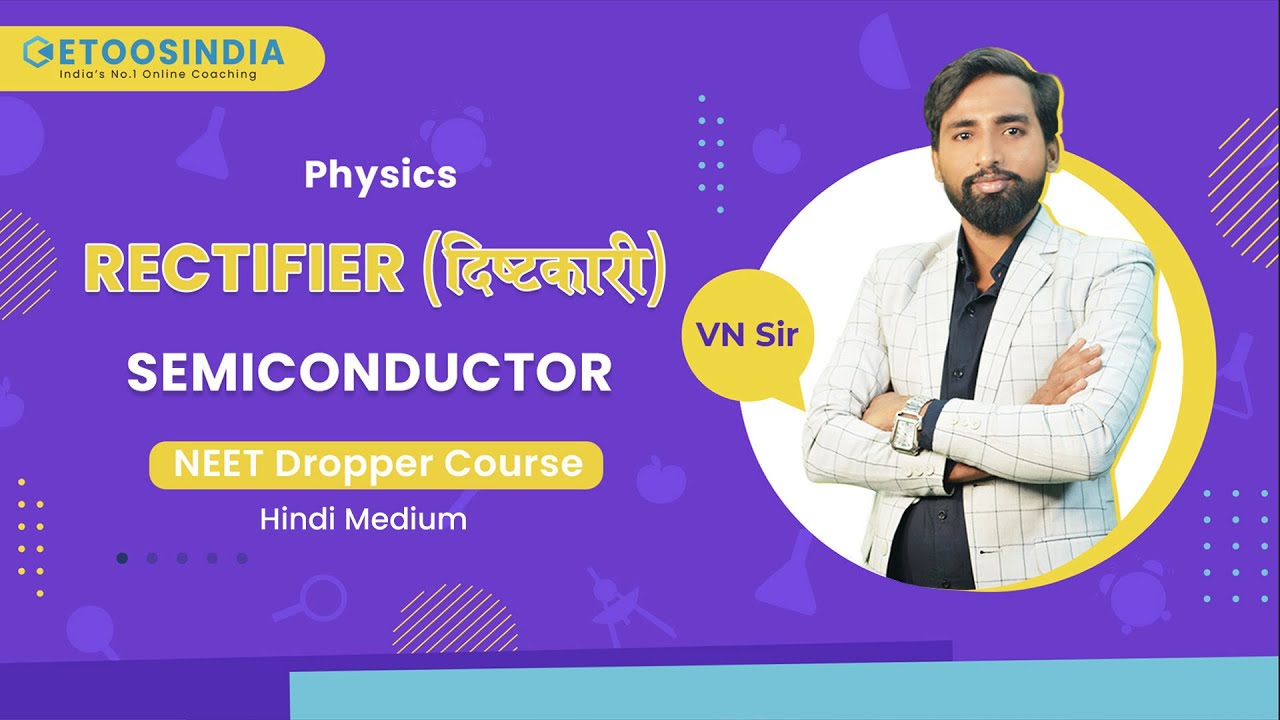 ETOOSINDIA
India's No.1 Online Coaching

Physics

RECTIFIER (दिष्टकारी)

SEMICONDUCTOR

NEET Dropper Course

Hindi Medium

VN Sir